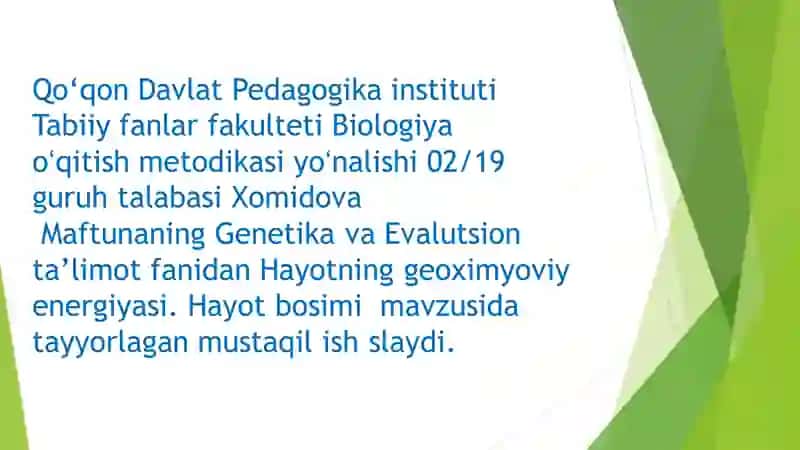 Qo‘qon Davlat Pedagogika instituti Tabiiy fanlar fakulteti Biologiya o‘qitish metodikasi yo‘nalishi 02/19 guruh talabasi Xomidova Maftunaning Genetika va Evalutsion ta’limot fanidan Hayotning geoximyoviy energiyasi. Hayot bosimi mavzusida tayyorlagan mustaqil ish slaydi.